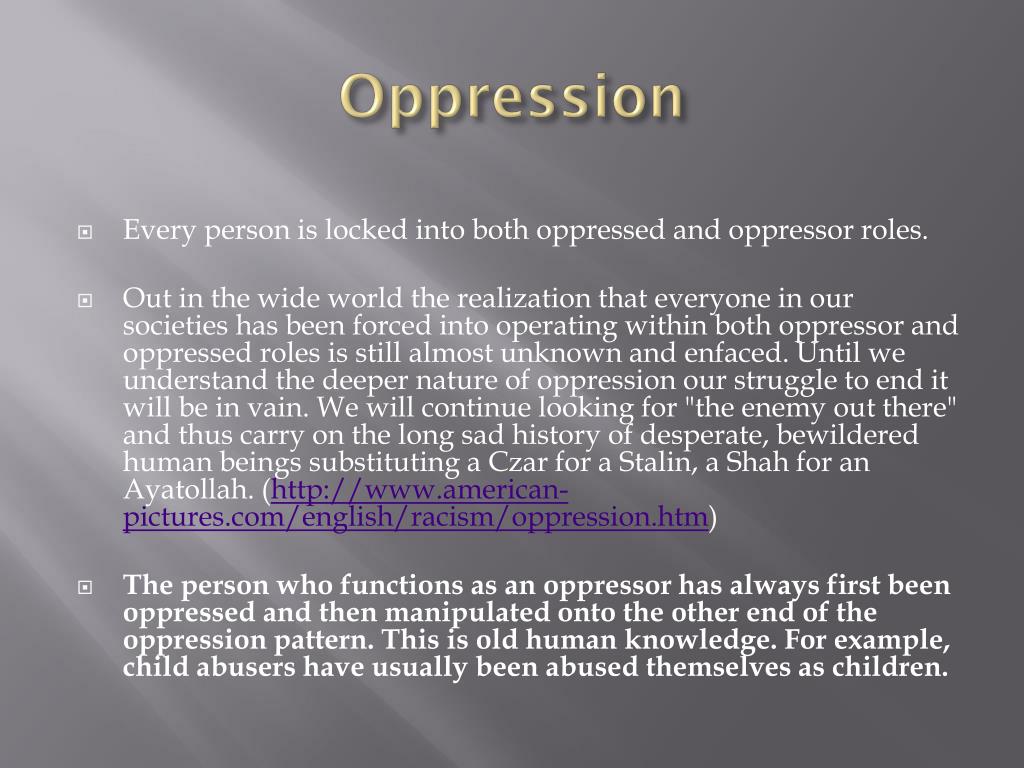 Oppression

Every person is locked into both oppressed and oppressor roles.

Out in the wide world the realization that everyone in our societies has been forced into operating within both oppressor and oppressed roles is still almost unknown and enfaced. Until we understand the deeper nature of oppression our struggle to end it will be in vain. We will continue looking for "the enemy out there" and thus carry on the long sad history of desperate, bewildered human beings substituting a Czar for a Stalin, a Shah for an Ayatollah. (http://www.american-pictures.com/english/racism/oppression.htm)

The person who functions as an oppressor has always first been oppressed and then manipulated onto the other end of the oppression pattern. This is old human knowledge. For example, child abusers have usually been abused themselves as children.